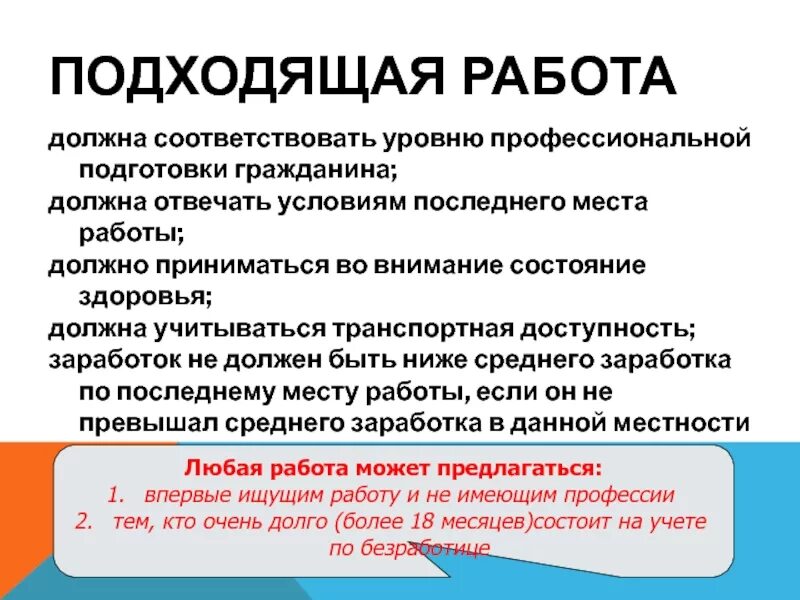 ПОДХОДЯЩАЯ РАБОТА

должна соответствовать уровню профессиональной подготовки гражданина;

должна отвечать условиям последнего места работы;

должно приниматься во внимание состояние здоровья;

должна учитываться транспортная доступность;

заработок не должен быть ниже среднего заработка по последнему месту работы, если он не превышал среднего заработка в данной местности

Любая работа может предлагаться:
1. впервые ищущим работу и не имеющим профессии
2. тем, кто очень долго (более 18 месяцев)состоит на учете по безработице